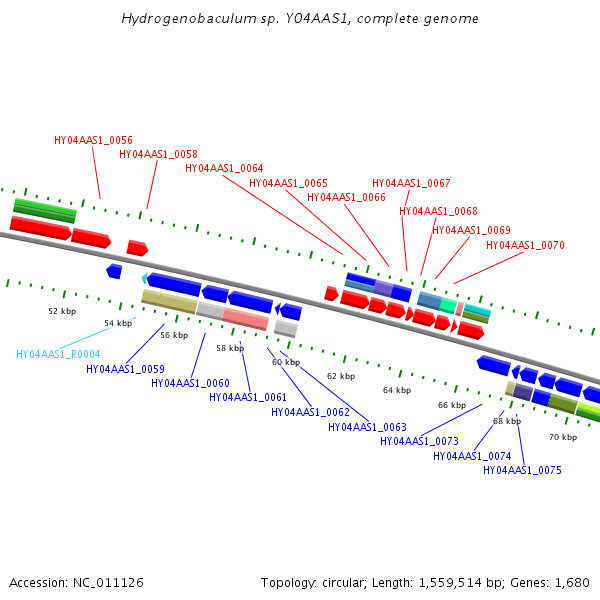 Hydrogenobaculum sp. Y04AAS1, complete genome

HY04AAS1_0056
HY04AAS1_0058
HY04AAS1_0064
HY04AAS1_0065
HY04AAS1_0066
HY04AAS1_0067
HY04AAS1_0068
HY04AAS1_0069
HY04AAS1_0070

52 kbp
54 kbp
56 kbp
58 kbp
60 kbp
62 kbp
64 kbp
66 kbp
68 kbp
70 kbp

HY04AAS1_R0004
HY04AAS1_0059
HY04AAS1_0060
HY04AAS1_0061
HY04AAS1_0062
HY04AAS1_0063
HY04AAS1_0073
HY04AAS1_0074
HY04AAS1_0075

Accession: NC_011126
Topology: circular; Length: 1,559,514 bp; Genes: 1,680